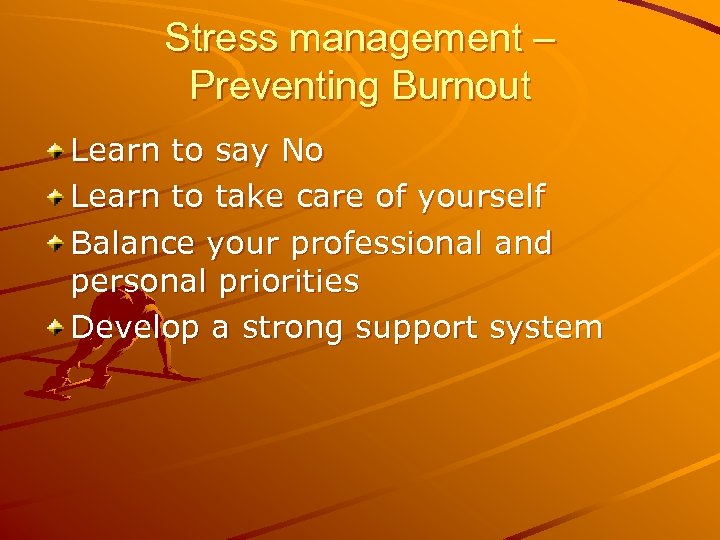 Stress management – Preventing Burnout

Learn to say No

Learn to take care of yourself

Balance your professional and personal priorities

Develop a strong support system